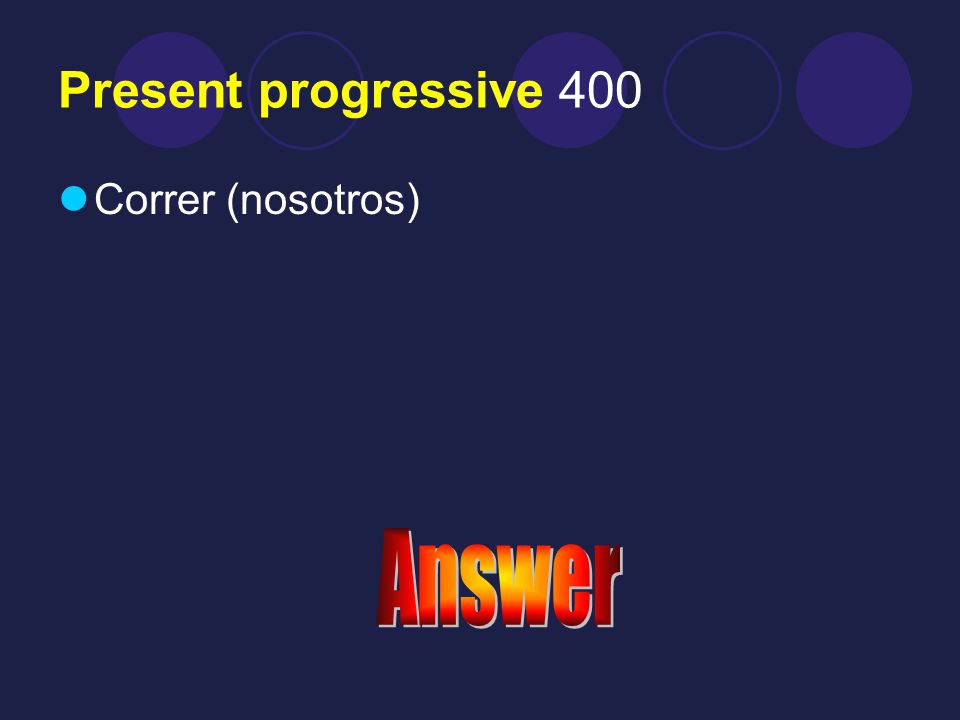 Present progressive 400

Correr (nosotros)

Answer